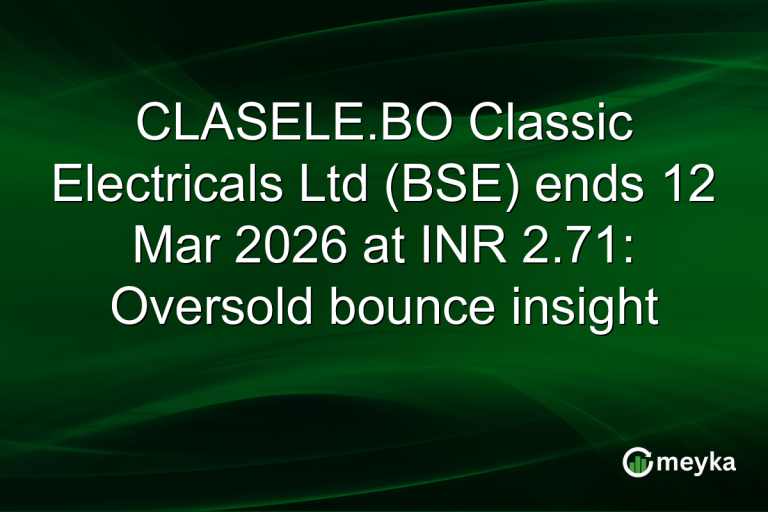 CLASELE.BO Classic Electricals Ltd (BSE) ends 12 Mar 2026 at INR 2.71: Oversold bounce insight

meyka